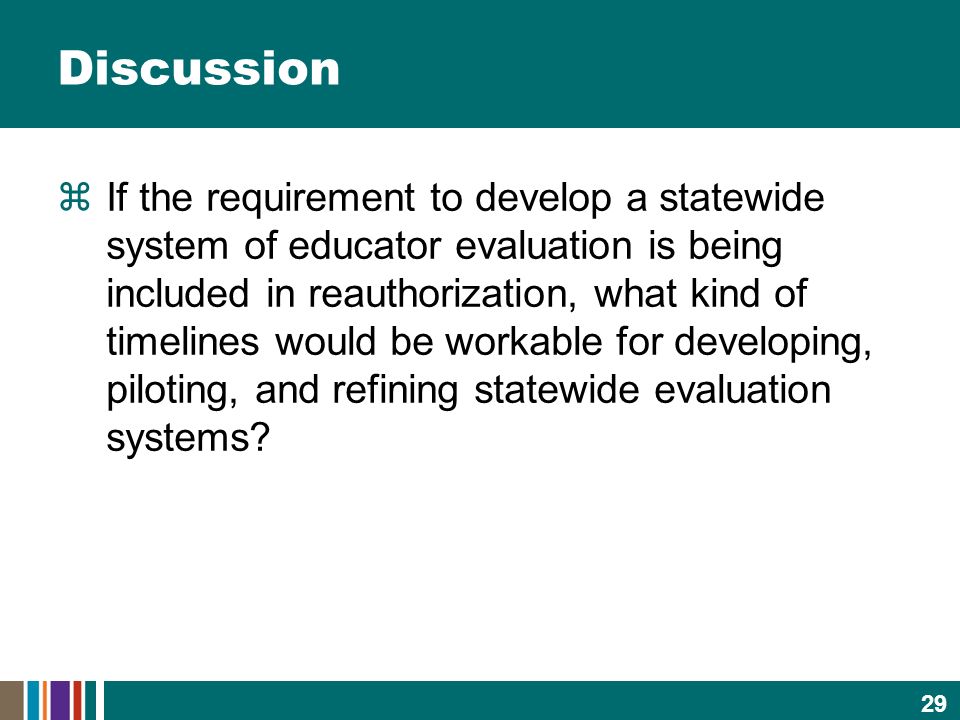 Discussion

⌘ If the requirement to develop a statewide system of educator evaluation is being included in reauthorization, what kind of timelines would be workable for developing, piloting, and refining statewide evaluation systems?

29